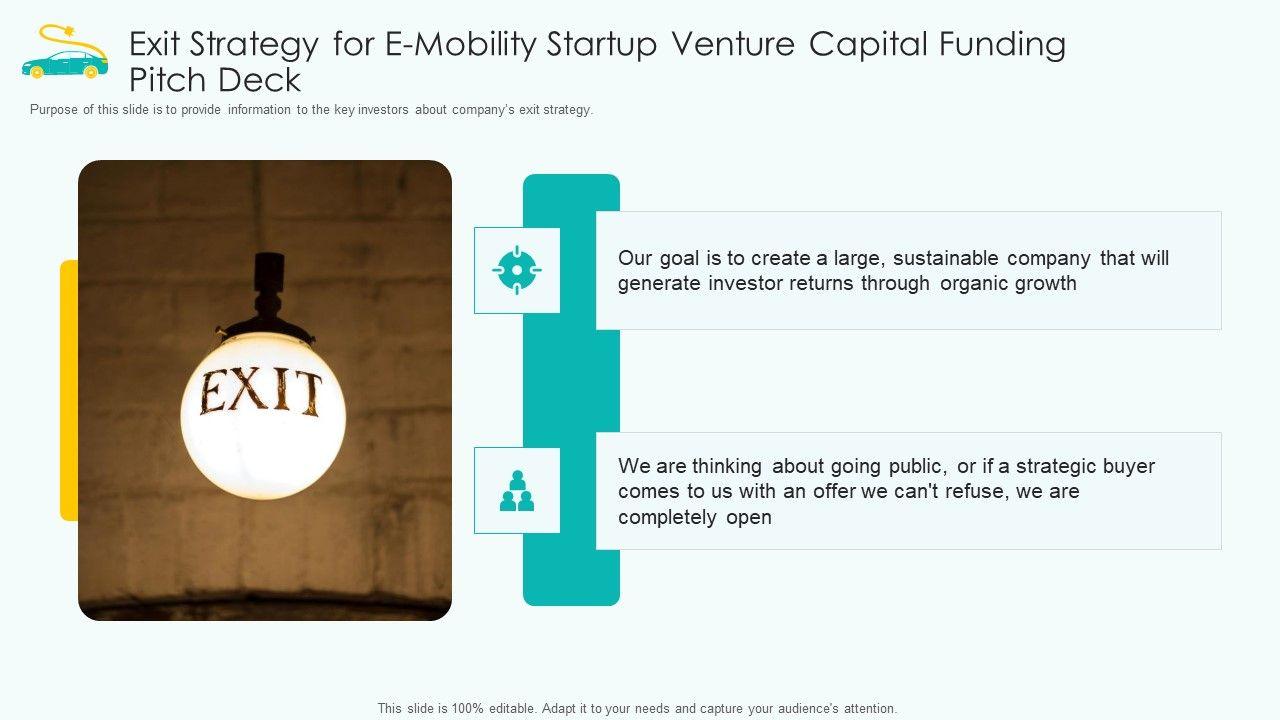 Exit Strategy for E-Mobility Startup Venture Capital Funding Pitch Deck

Purpose of this slide is to provide information to the key investors about company's exit strategy.

EXIT

Our goal is to create a large, sustainable company that will generate investor returns through organic growth

We are thinking about going public, or if a strategic buyer comes to us with an offer we can't refuse, we are completely open

This slide is 100% editable. Adapt it to your needs and capture your audience's attention.